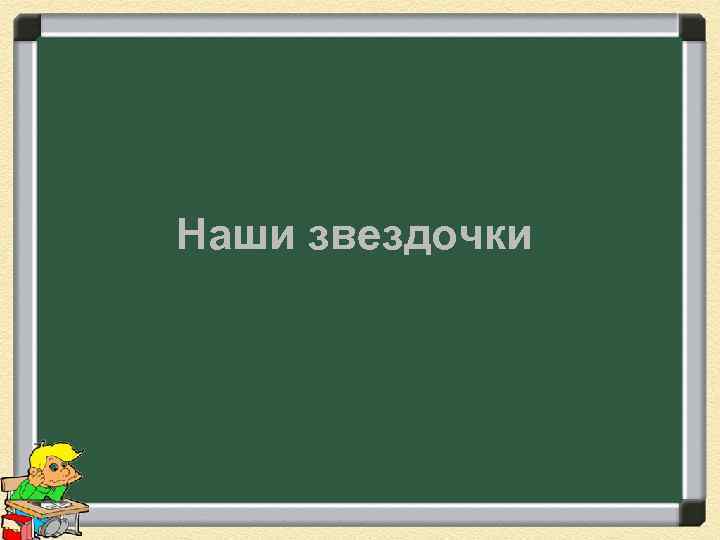 Наши звездочки